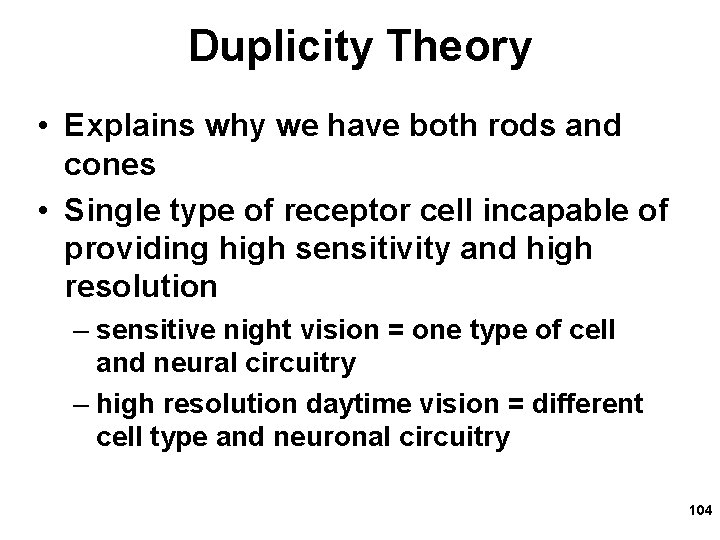 Duplicity Theory

• Explains why we have both rods and cones

• Single type of receptor cell incapable of providing high sensitivity and high resolution

– sensitive night vision = one type of cell and neural circuitry

– high resolution daytime vision = different cell type and neuronal circuitry

104